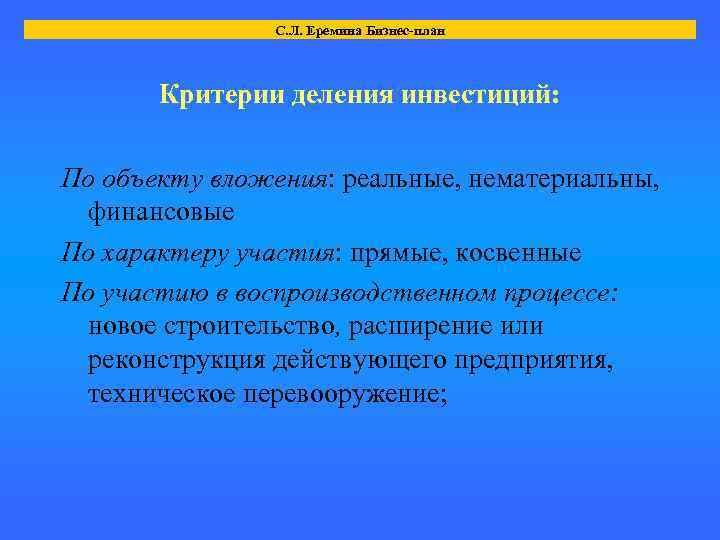 С.Л. Еремина Бизнес-план

Критерии деления инвестиций:

По объекту вложения: реальные, нематериальны, финансовые

По характеру участия: прямые, косвенные

По участию в воспроизводственном процессе: новое строительство, расширение или реконструкция действующего предприятия, техническое перевооружение;